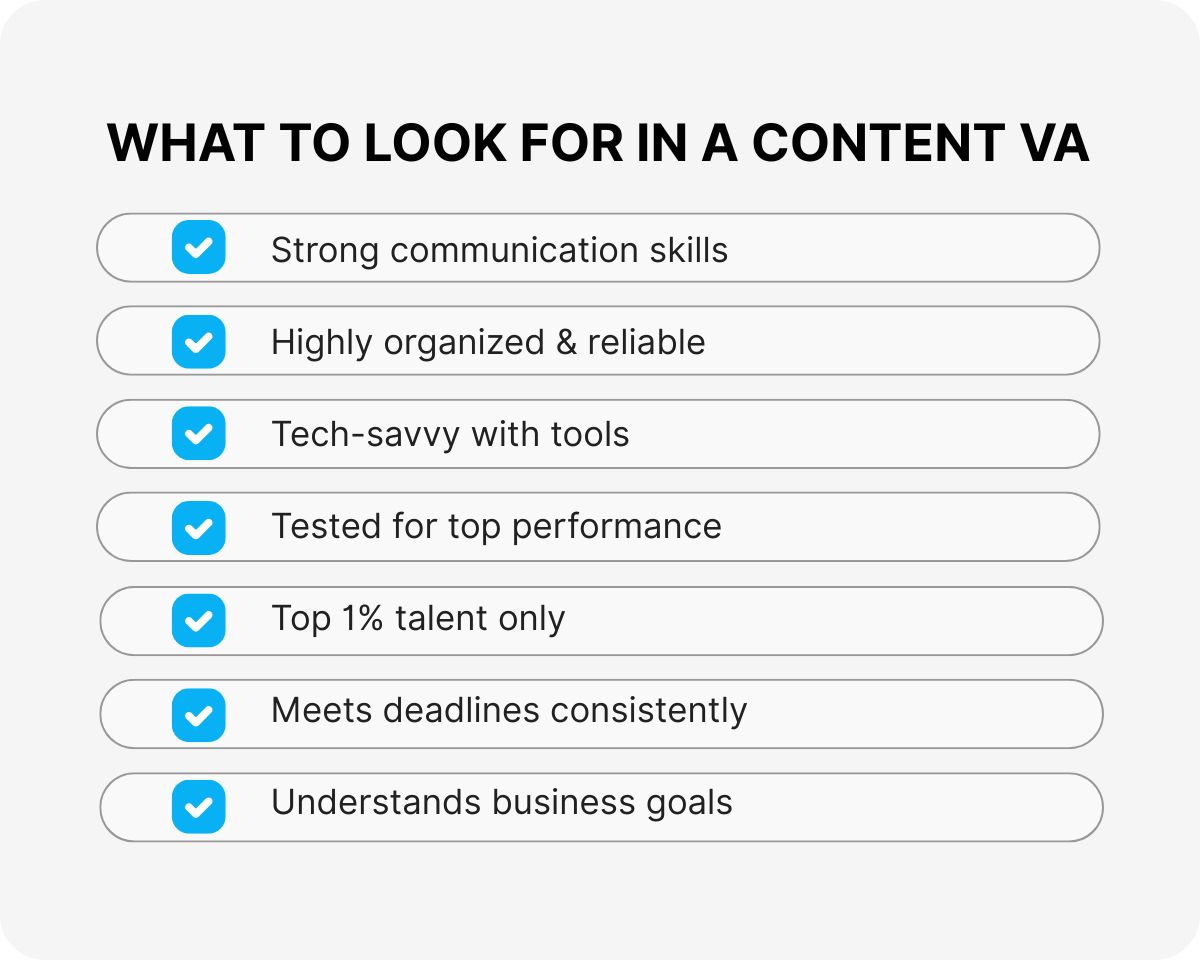 WHAT TO LOOK FOR IN A CONTENT VA

Strong communication skills

Highly organized & reliable

Tech-savvy with tools

Tested for top performance

Top 1% talent only

Meets deadlines consistently

Understands business goals